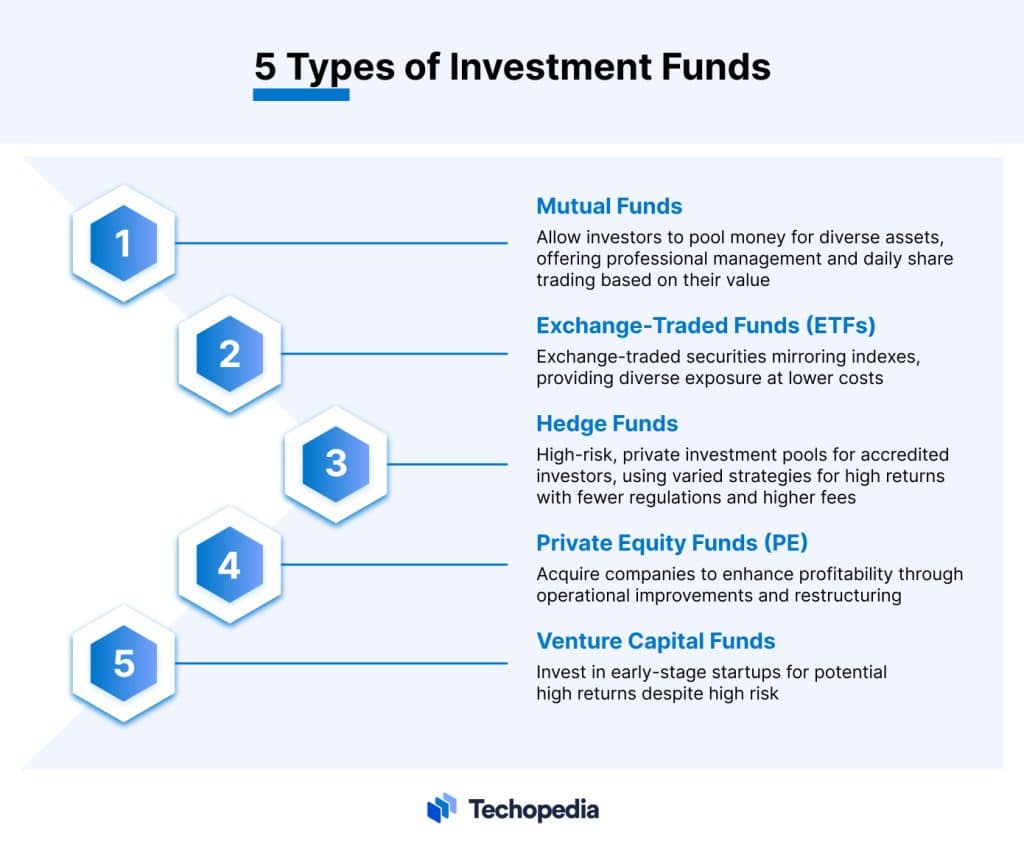 5 Types of Investment Funds

1

Mutual Funds

Allow investors to pool money for diverse assets, offering professional management and daily share trading based on their value

2

Exchange-Traded Funds (ETFs)

Exchange-traded securities mirroring indexes, providing diverse exposure at lower costs

3

Hedge Funds

High-risk, private investment pools for accredited investors, using varied strategies for high returns with fewer regulations and higher fees

4

Private Equity Funds (PE)

Acquire companies to enhance profitability through operational improvements and restructuring

5

Venture Capital Funds

Invest in early-stage startups for potential high returns despite high risk

Techopedia